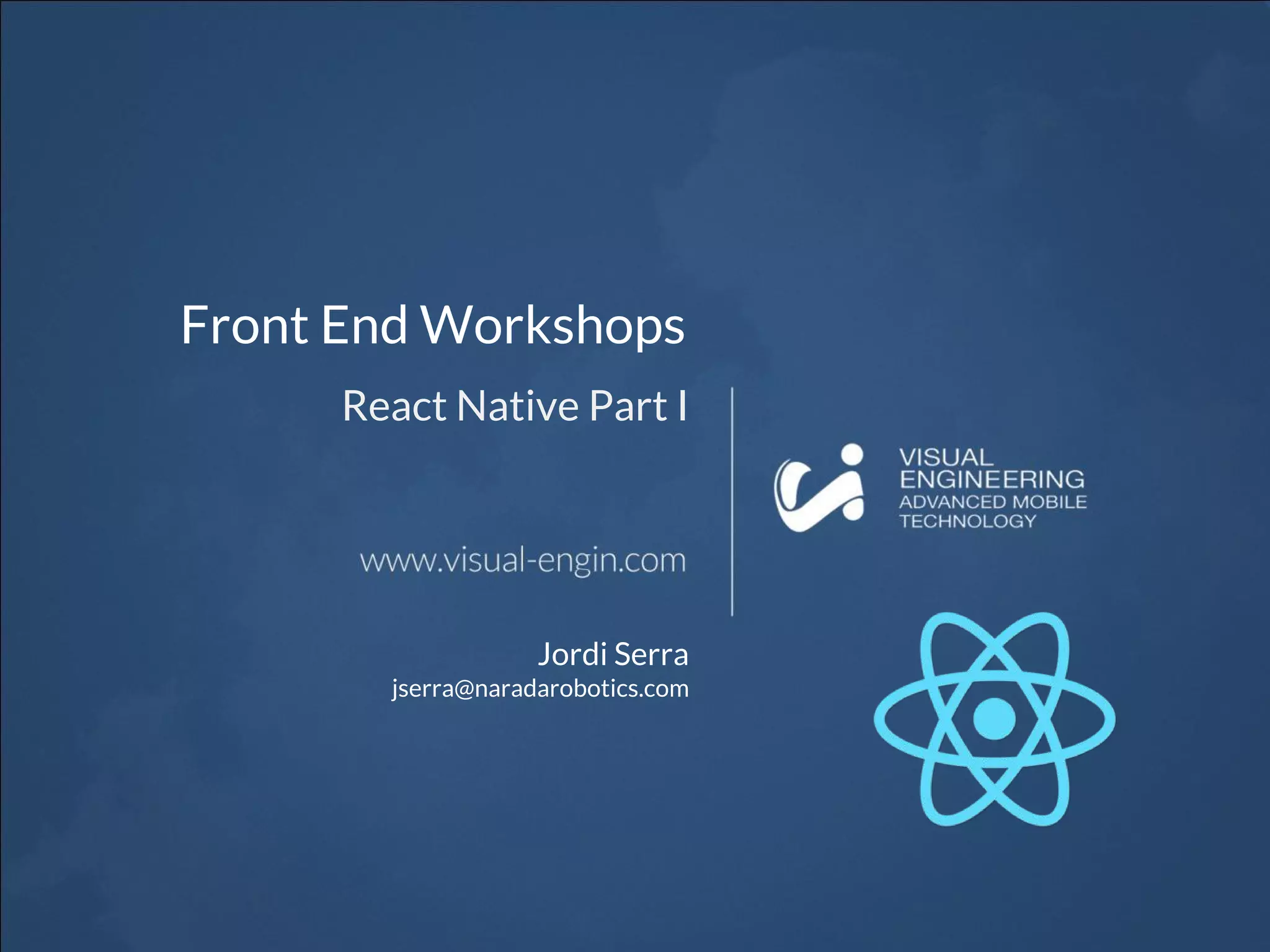 Front End Workshops

React Native Part I

www.visual-engin.com

Jordi Serra
jserra@naradarobotics.com

VISUAL
ENGINEERING
ADVANCED MOBILE
TECHNOLOGY